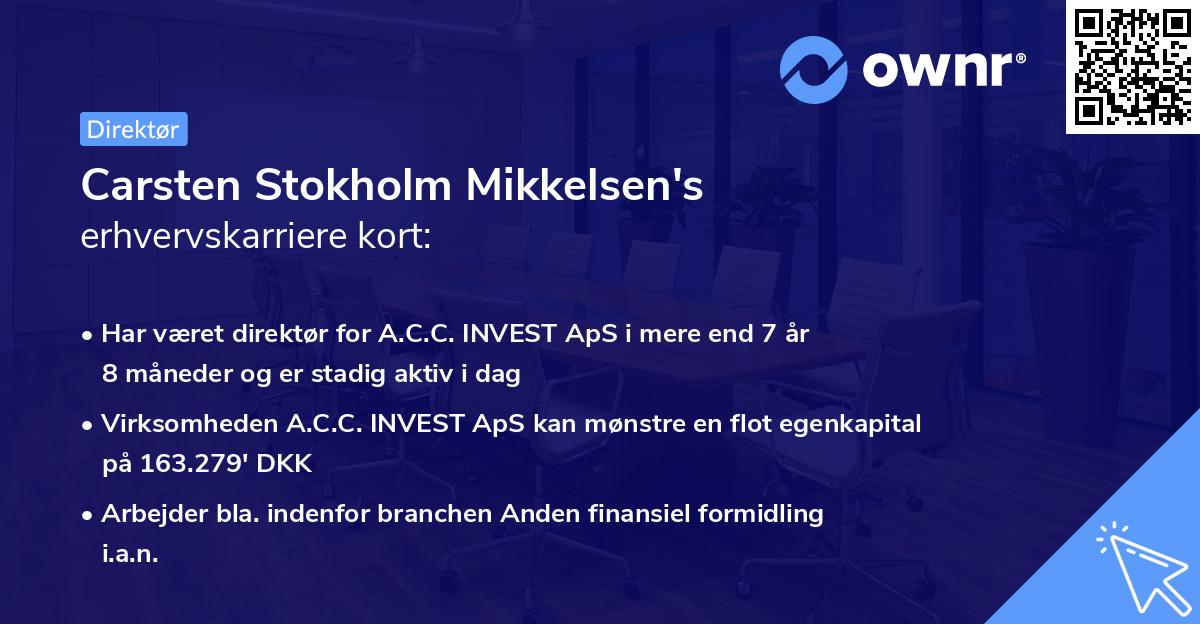 ownr®

Direktør

Carsten Stokholm Mikkelsen's
erhvervskarriere kort:

• Har været direktør for A.C.C. INVEST ApS i mere end 7 år 8 måneder og er stadig aktiv i dag

• Virksomheden A.C.C. INVEST ApS kan mønstre en flot egenkapital på 163.279' DKK

• Arbejder bla. indenfor branchen Anden finansiel formidling i.a.n.